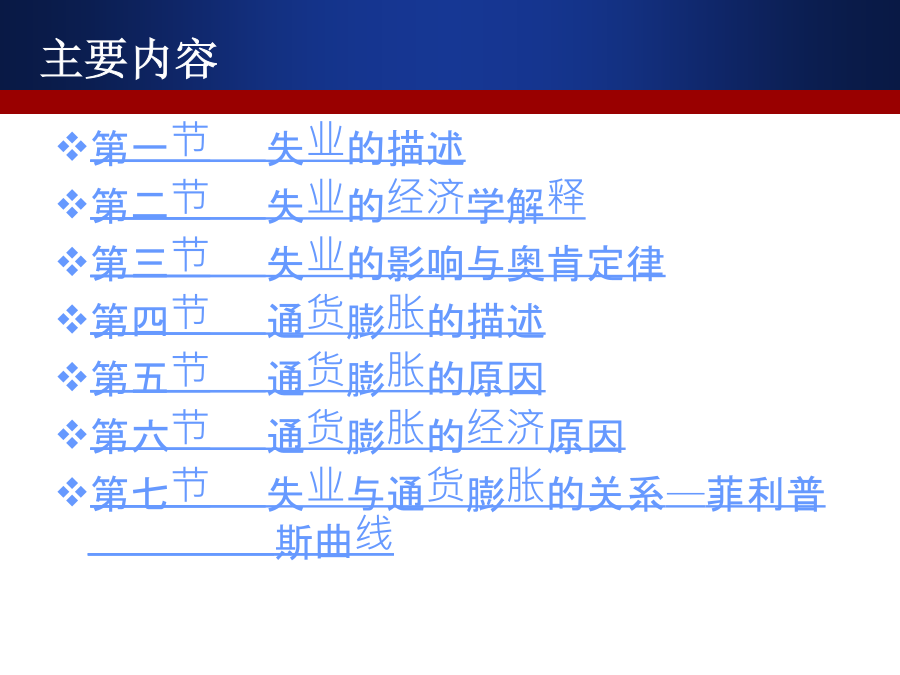 主要内容

❖第一节　失业的描述
❖第二节　失业的经济学解释
❖第三节　失业的影响与奥肯定律
❖第四节　通货膨胀的描述
❖第五节　通货膨胀的原因
❖第六节　通货膨胀的经济原因
❖第七节　失业与通货膨胀的关系—菲利普斯曲线